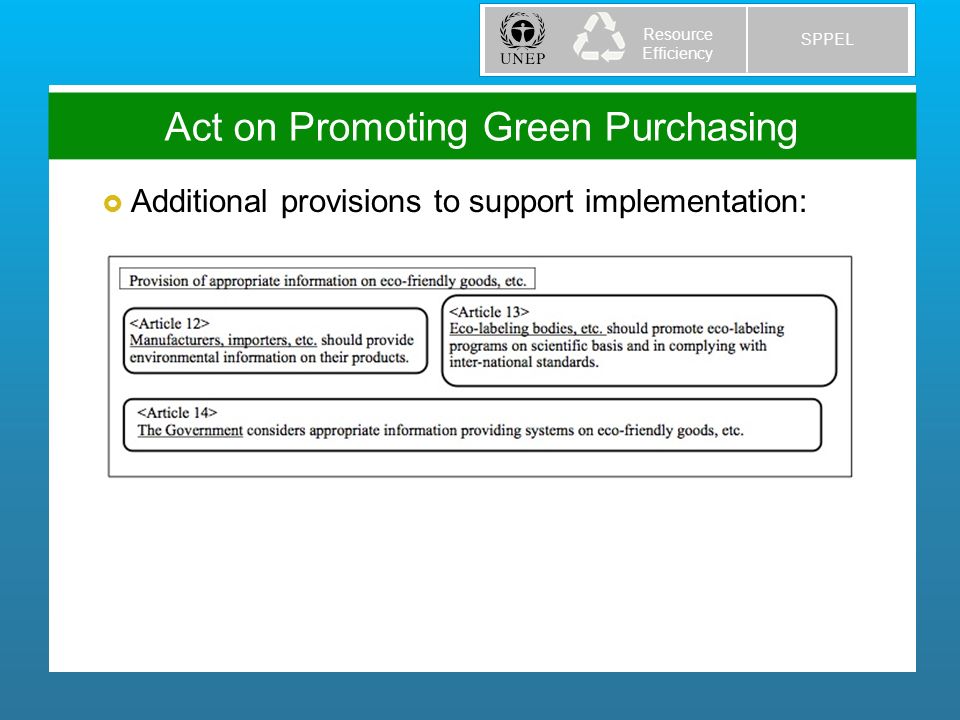 UNEP Resource Efficiency SPPEL

Act on Promoting Green Purchasing

Additional provisions to support implementation:

Provision of appropriate information on eco-friendly goods, etc.

<Article 12>
Manufacturers, importers, etc. should provide environmental information on their products.

<Article 13>
Eco-labeling bodies, etc. should promote eco-labeling programs on scientific basis and in complying with inter-national standards.

<Article 14>
The Government considers appropriate information providing systems on eco-friendly goods, etc.